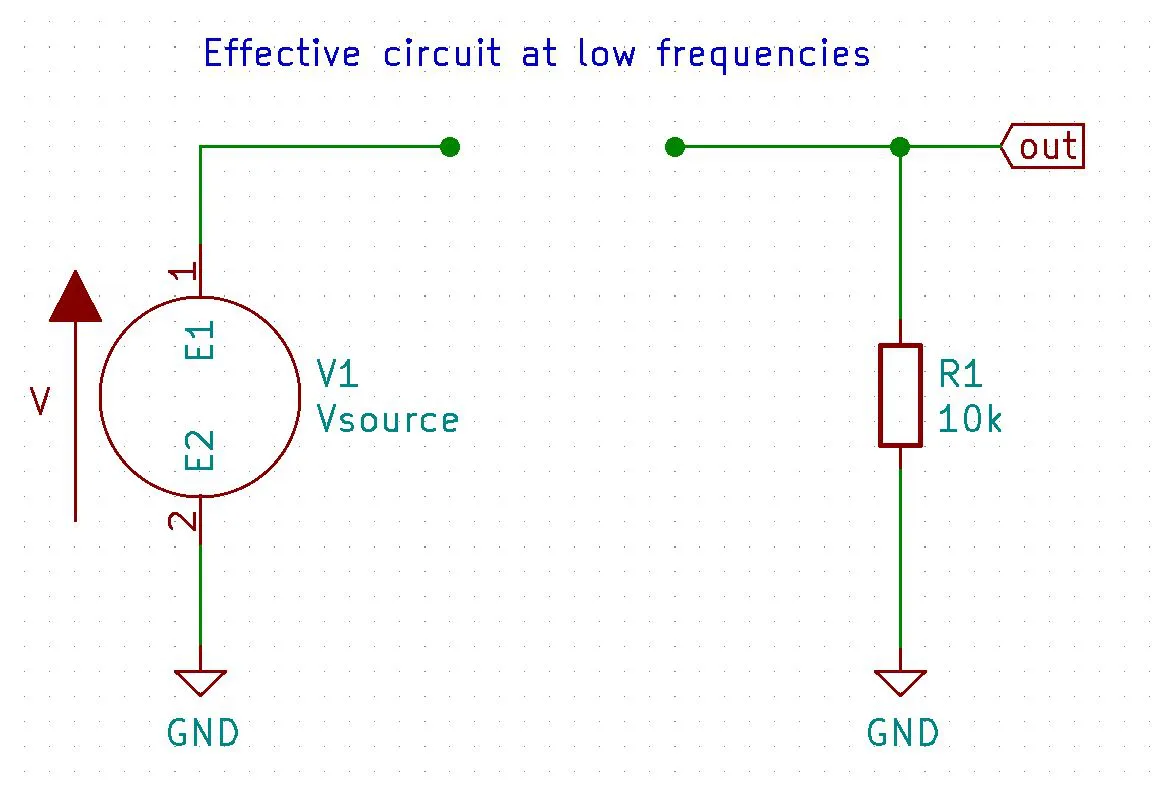 Effective circuit at low frequencies

out

1

E1

V

V1
Vsource

E2

2

R1
10k

GND

GND